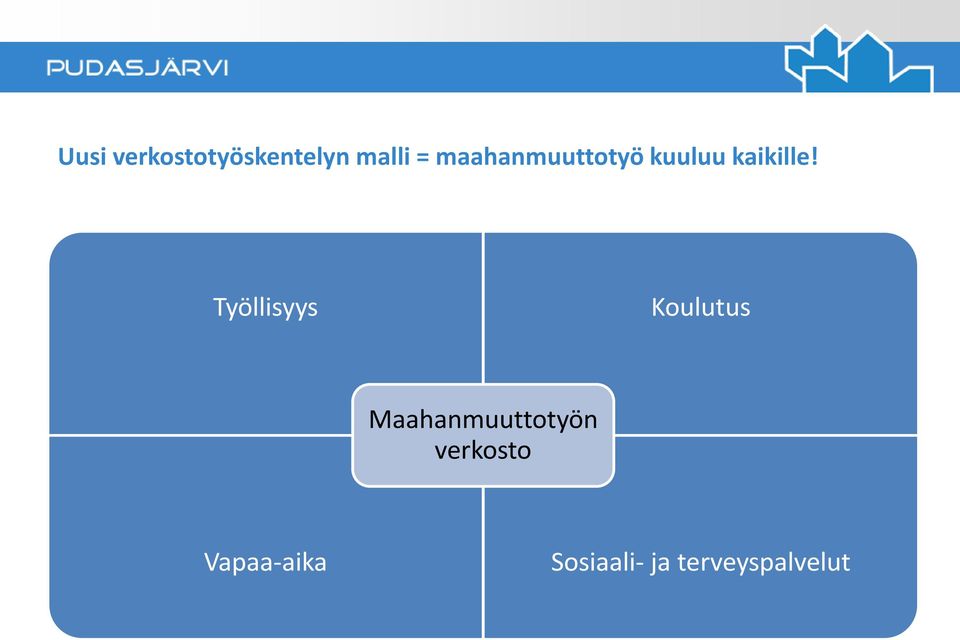 PUDASJÄRVI

Uusi verkostotyöskentelyn malli = maahanmuuttotyö kuuluu kaikille!

Työllisyys

Koulutus

Maahanmuuttotyön verkosto

Vapaa-aika

Sosiaali- ja terveyspalvelut